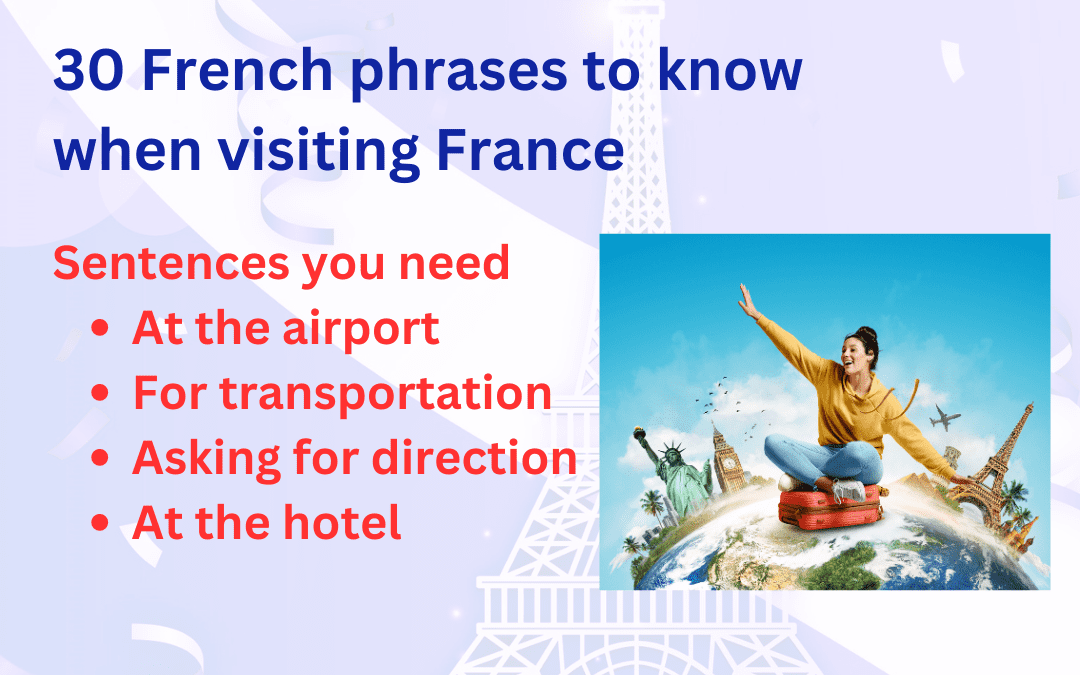 30 French phrases to know when visiting France

Sentences you need
- At the airport
- For transportation
- Asking for direction
- At the hotel